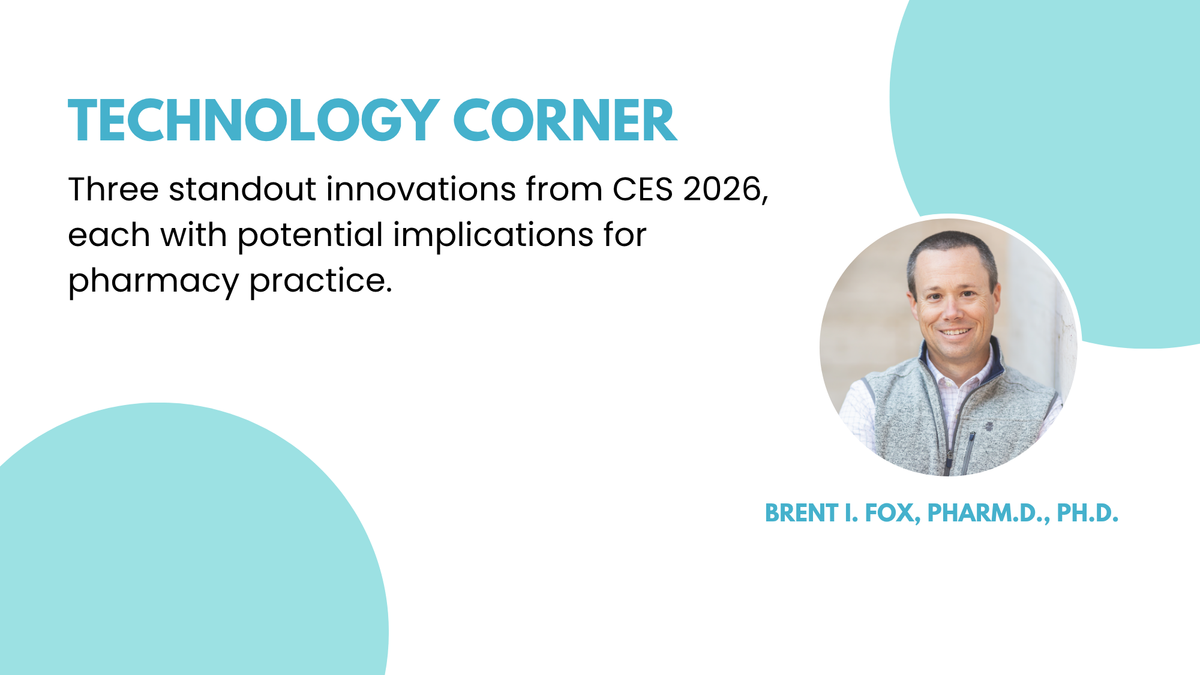 TECHNOLOGY CORNER

Three standout innovations from CES 2026, each with potential implications for pharmacy practice.

BRENT I. FOX, PHARM.D., PH.D.